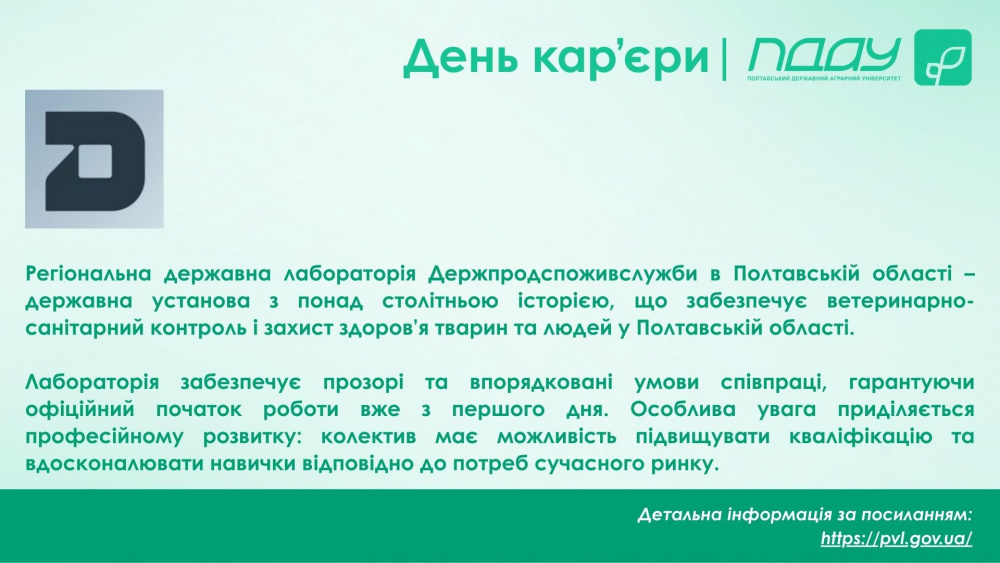 День кар'єри | ПДАУ
ПОЛТАВСЬКИЙ ДЕРЖАВНИЙ АГРАРНИЙ УНІВЕРСИТЕТ

Регіональна державна лабораторія Держпродспоживслужби в Полтавській області – державна установа з понад столітньою історією, що забезпечує ветеринарно-санітарний контроль і захист здоров'я тварин та людей у Полтавській області.

Лабораторія забезпечує прозорі та впорядковані умови співпраці, гарантуючи офіційний початок роботи вже з першого дня. Особлива увага приділяється професійному розвитку: колектив має можливість підвищувати кваліфікацію та вдосконалювати навички відповідно до потреб сучасного ринку.

Детальна інформація за посиланням:
https://pvl.gov.ua/